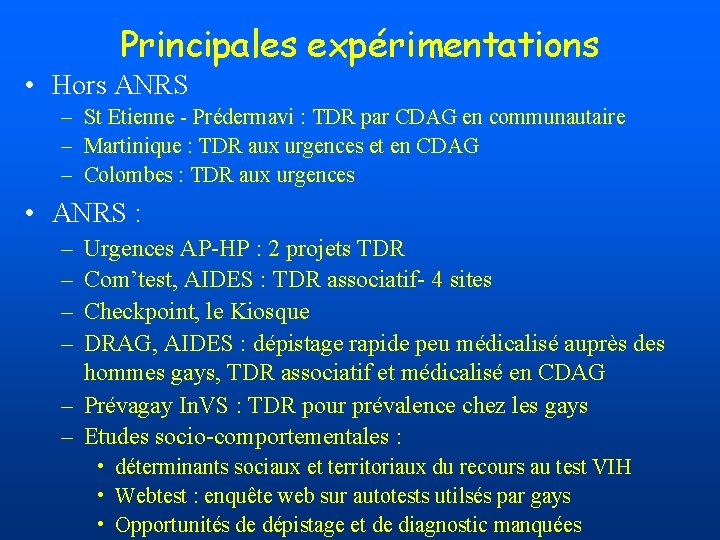 Principales expérimentations

• Hors ANRS
– St Etienne - Prédermavi : TDR par CDAG en communautaire
– Martinique : TDR aux urgences et en CDAG
– Colombes : TDR aux urgences

• ANRS :
– Urgences AP-HP : 2 projets TDR
– Com'test, AIDES : TDR associatif- 4 sites
– Checkpoint, le Kiosque
– DRAG, AIDES : dépistage rapide peu médicalisé auprès des hommes gays, TDR associatif et médicalisé en CDAG
– Prévagay InVS : TDR pour prévalence chez les gays
– Etudes socio-comportementales :
• déterminants sociaux et territoriaux du recours au test VIH
• Webtest : enquête web sur autotests utilsés par gays
• Opportunités de dépistage et de diagnostic manquées